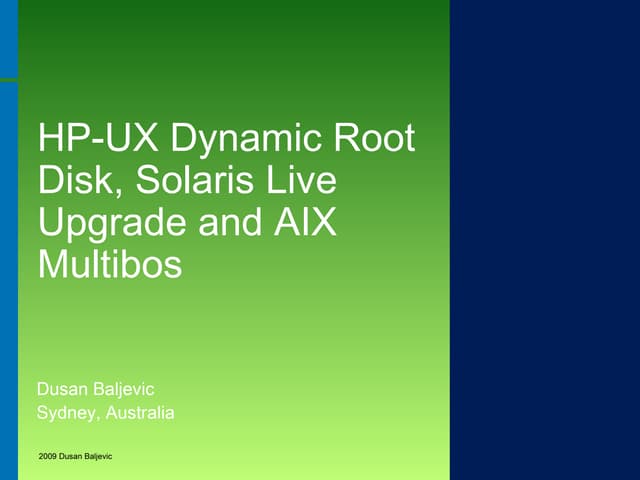 HP-UX Dynamic Root Disk, Solaris Live Upgrade and AIX Multibos

Dusan Baljevic
Sydney, Australia

2009 Dusan Baljevic